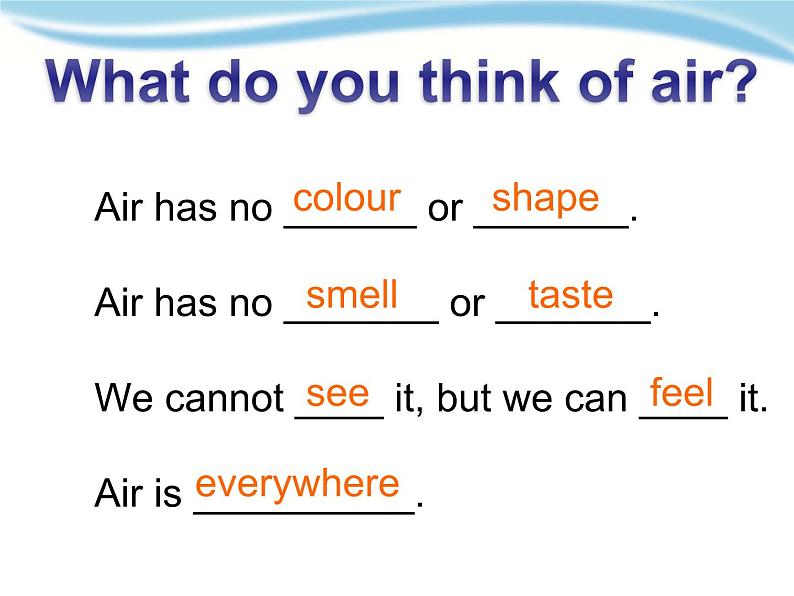 What do you think of air?

Air has no colour or shape.

Air has no smell or taste.

We cannot see it, but we can feel it.

Air is everywhere.